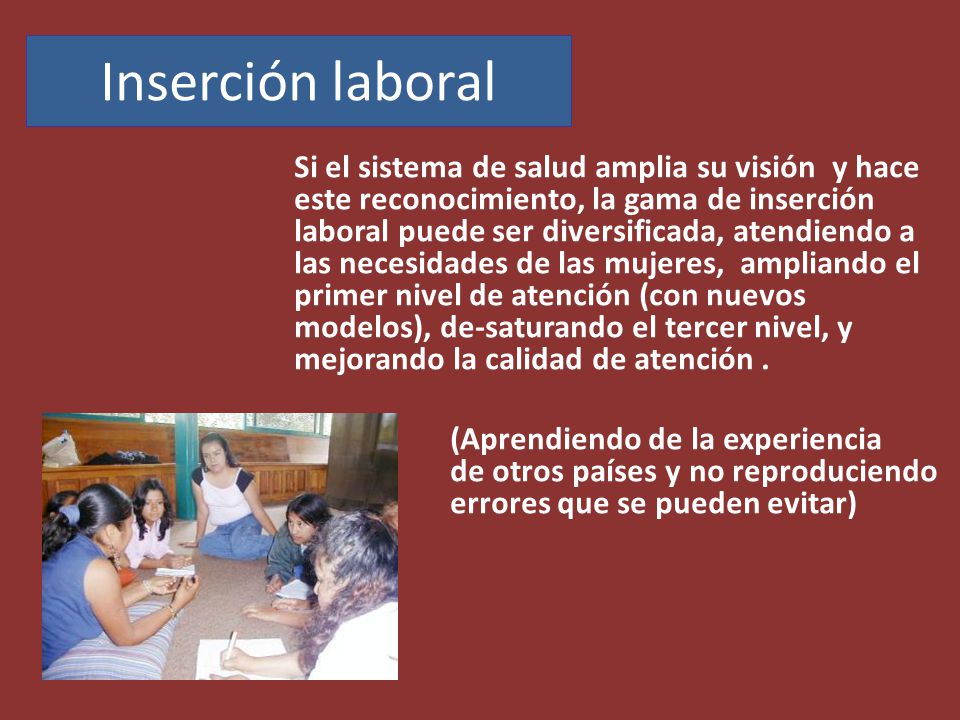 Inserción laboral

Si el sistema de salud amplia su visión y hace este reconocimiento, la gama de inserción laboral puede ser diversificada, atendiendo a las necesidades de las mujeres, ampliando el primer nivel de atención (con nuevos modelos), de-saturando el tercer nivel, y mejorando la calidad de atención .

(Aprendiendo de la experiencia de otros países y no reproduciendo errores que se pueden evitar)